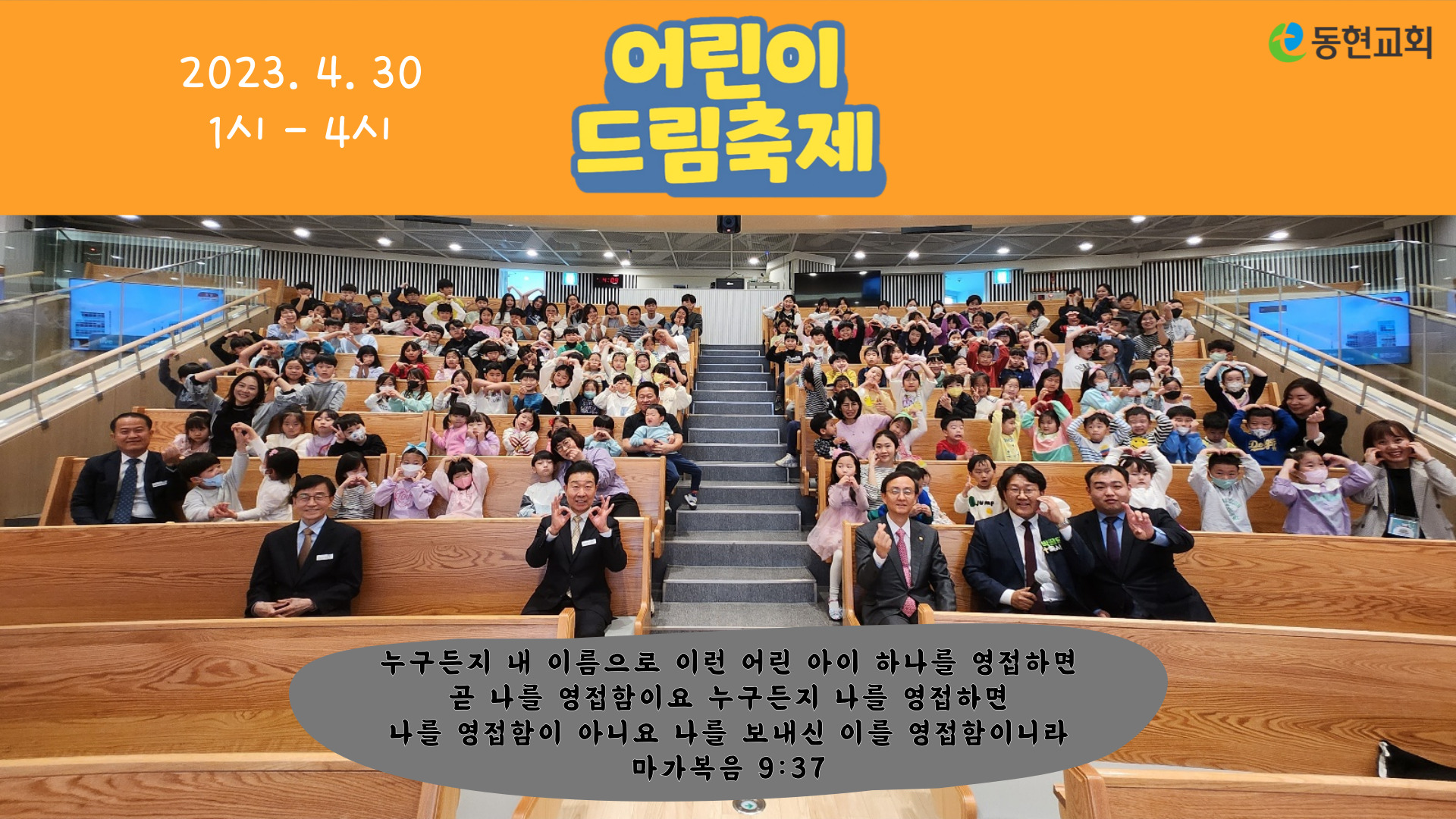 2023. 4. 30
1시 - 4시

어린이
드림축제

동현교회

누구든지 내 이름으로 이런 어린 아이 하나를 영접하면
곧 나를 영접함이요 누구든지 나를 영접하면
나를 영접함이 아니요 나를 보내신 이를 영접함이니라
마가복음 9:37